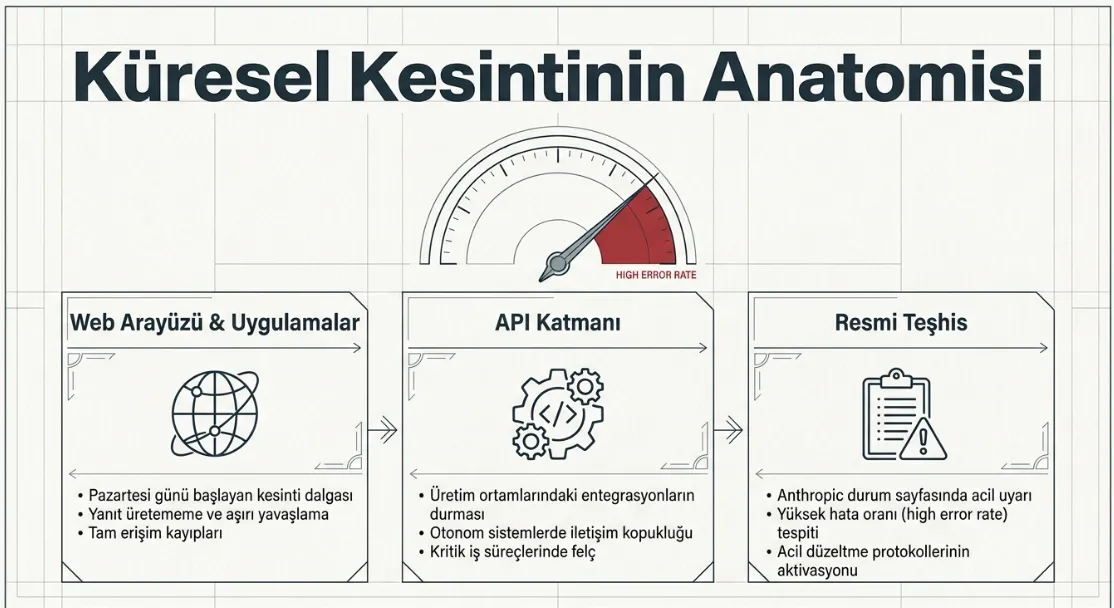 Küresel Kesintinin Anatomisi

HIGH ERROR RATE

Web Arayüzü & Uygulamalar

• Pazartesi günü başlayan kesinti dalgası
• Yanıt üretememe ve aşırı yavaşlama
• Tam erişim kayıpları

API Katmanı

• Üretim ortamlarındaki entegrasyonların durması
• Otonom sistemlerde iletişim kopukluğu
• Kritik iş süreçlerinde felç

Resmi Teşhis

• Anthropic durum sayfasında acil uyarı
• Yüksek hata oranı (high error rate) tespiti
• Acil düzeltme protokollerinin aktivasyonu